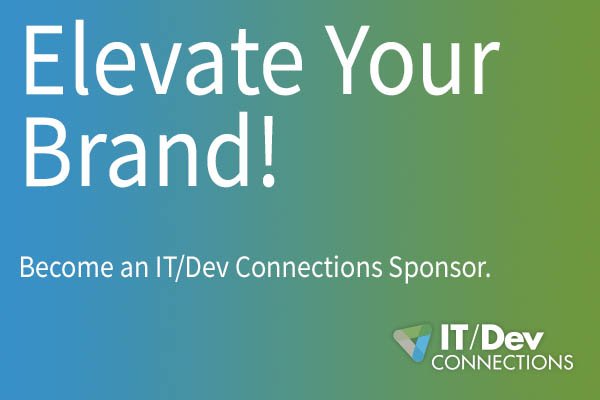 Elevate Your Brand!

Become an IT/Dev Connections Sponsor.

IT/Dev
CONNECTIONS